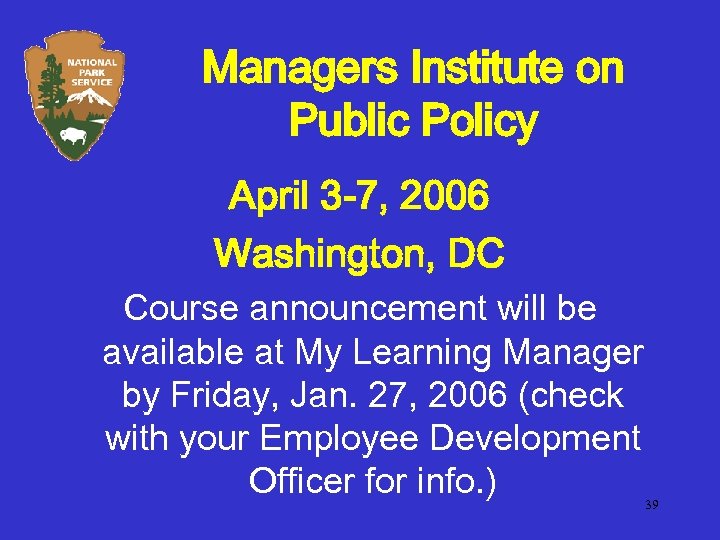 NATIONAL PARK SERVICE

Managers Institute on Public Policy

April 3-7, 2006

Washington, DC

Course announcement will be available at My Learning Manager by Friday, Jan. 27, 2006 (check with your Employee Development Officer for info.)

39